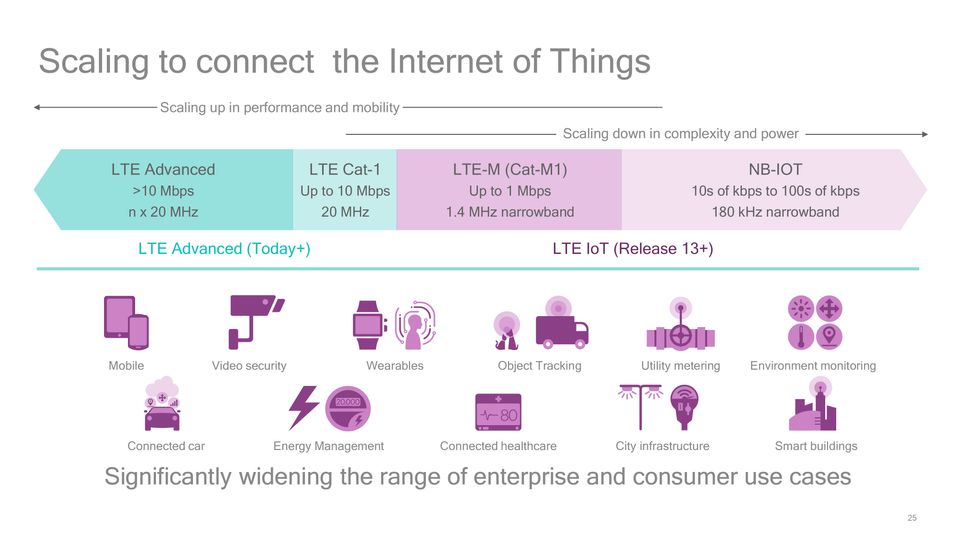 Scaling to connect  the Internet of Things

Scaling up in performance and mobility

Scaling down in complexity and power

LTE Advanced
>10 Mbps
n x 20 MHz

LTE Cat-1
Up to 10 Mbps
20 MHz

LTE-M (Cat-M1)
Up to 1 Mbps
1.4 MHz narrowband

NB-IOT
10s of kbps to 100s of kbps
180 kHz narrowband

LTE Advanced (Today+)

LTE IoT (Release 13+)

Mobile

Video security

Wearables

Object Tracking

Utility metering

Environment monitoring

Connected car

20000

Energy Management

80

Connected healthcare

City infrastructure

Smart buildings

Significantly widening the range of enterprise and consumer use cases

25